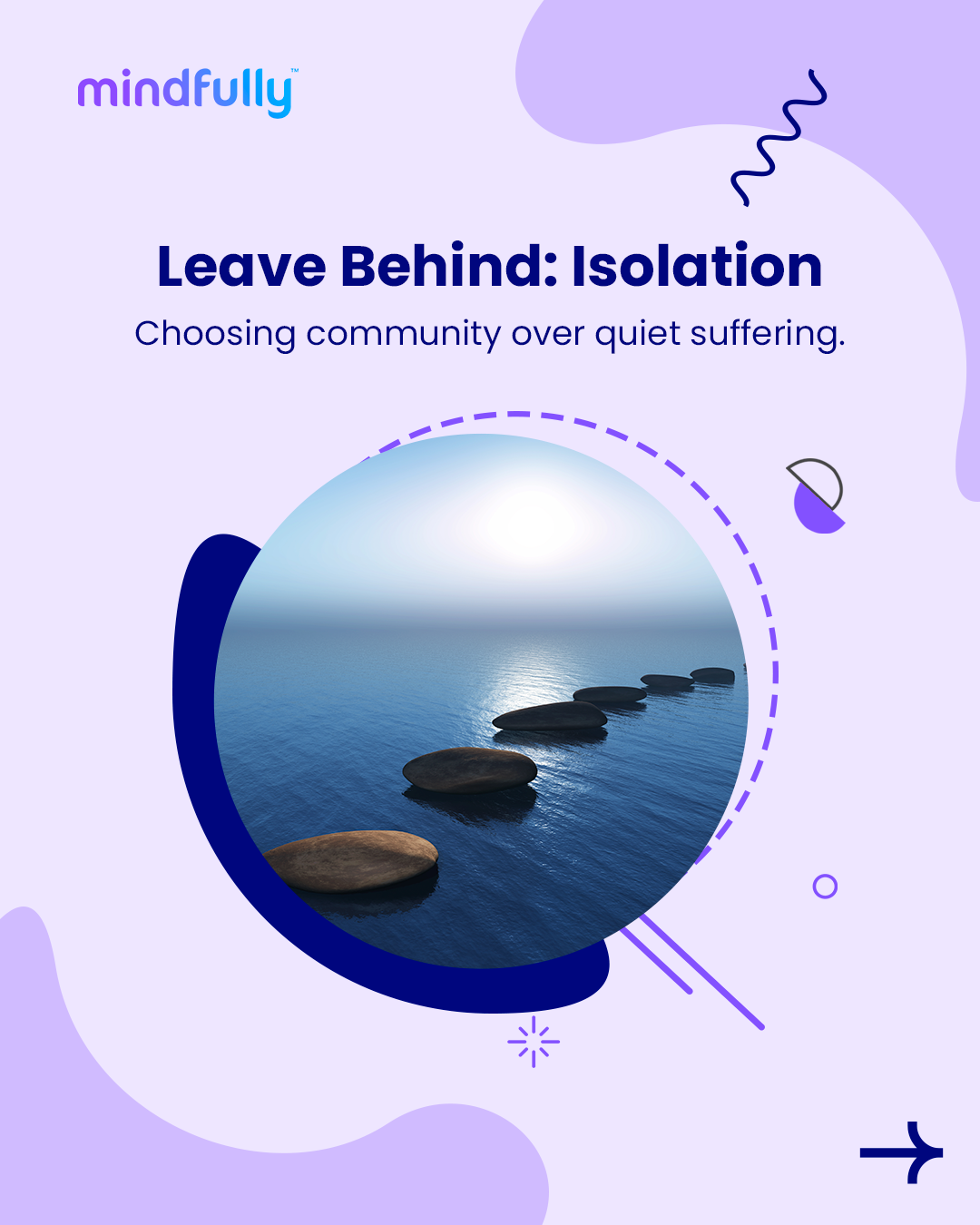 mindfully™

Leave Behind: Isolation

Choosing community over quiet suffering.